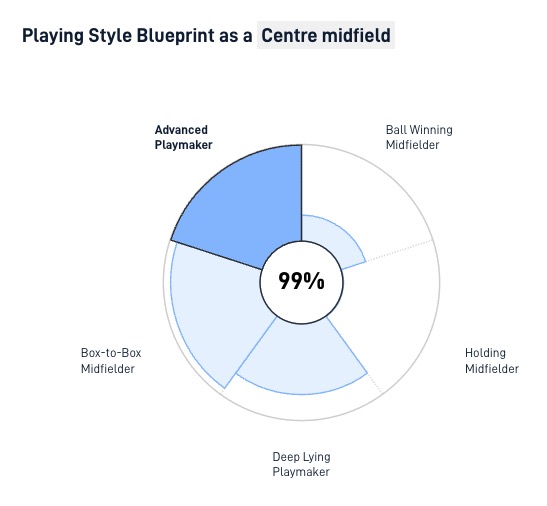 Playing Style Blueprint as a Centre midfield

Advanced Playmaker

Ball Winning Midfielder

99%

Box-to-Box Midfielder

Holding Midfielder

Deep Lying Playmaker